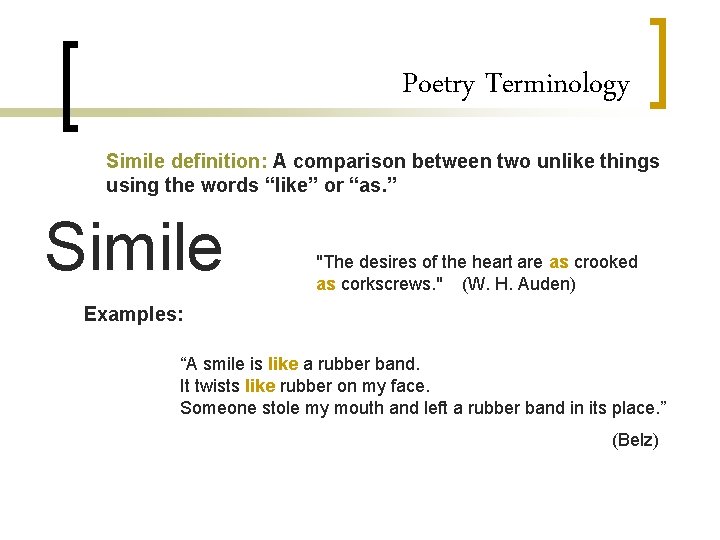 Poetry Terminology

Simile definition: A comparison between two unlike things using the words “like” or “as.”

Simile

"The desires of the heart are as crooked as corkscrews." (W. H. Auden)

Examples:

“A smile is like a rubber band.
It twists like rubber on my face.
Someone stole my mouth and left a rubber band in its place.”

(Belz)